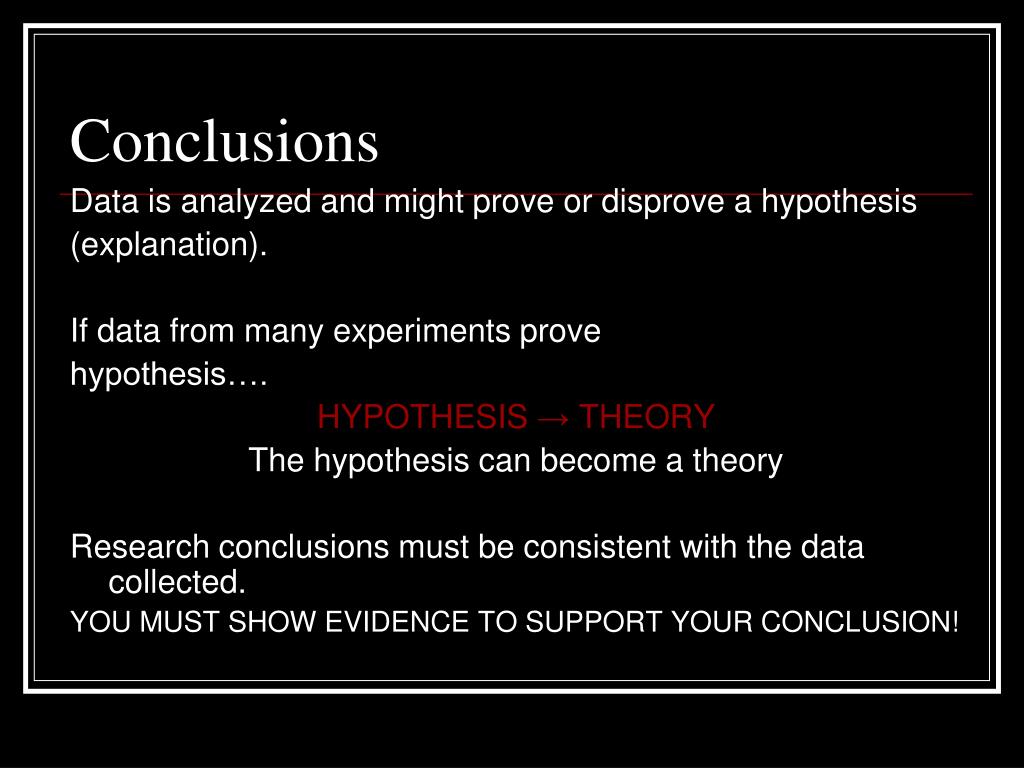 Conclusions

Data is analyzed and might prove or disprove a hypothesis (explanation).

If data from many experiments prove hypothesis….

HYPOTHESIS → THEORY

The hypothesis can become a theory

Research conclusions must be consistent with the data collected.

YOU MUST SHOW EVIDENCE TO SUPPORT YOUR CONCLUSION!